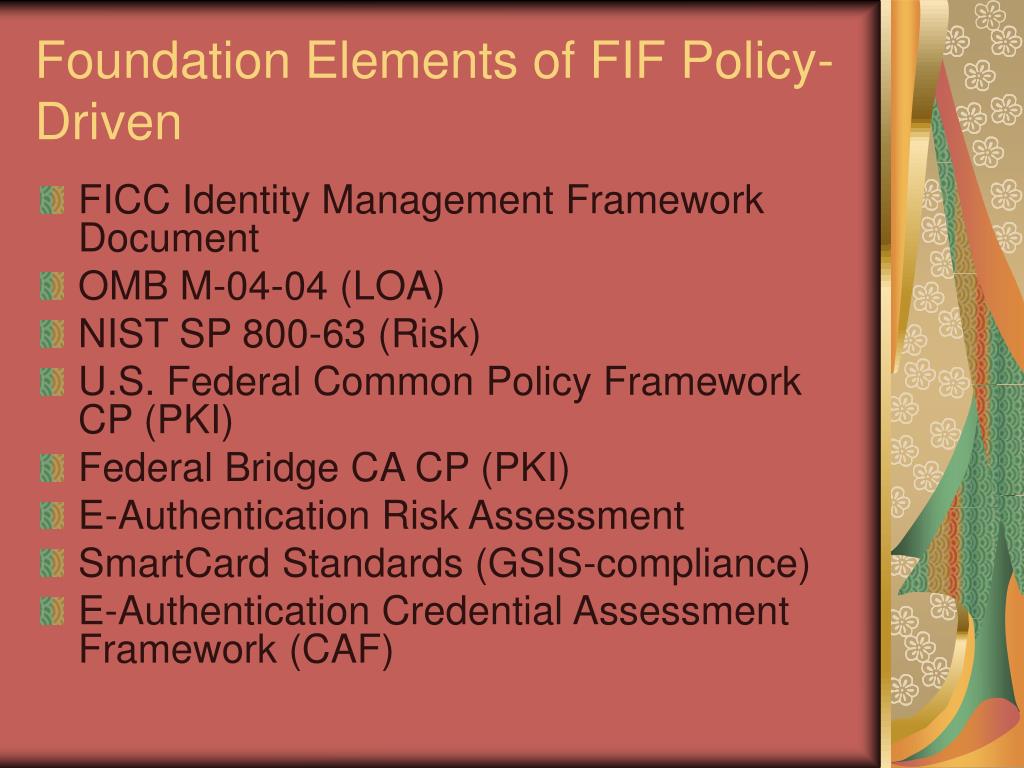 Foundation Elements of FIF Policy-Driven

FICC Identity Management Framework Document
OMB M-04-04 (LOA)
NIST SP 800-63 (Risk)
U.S. Federal Common Policy Framework CP (PKI)
Federal Bridge CA CP (PKI)
E-Authentication Risk Assessment
SmartCard Standards (GSIS-compliance)
E-Authentication Credential Assessment Framework (CAF)